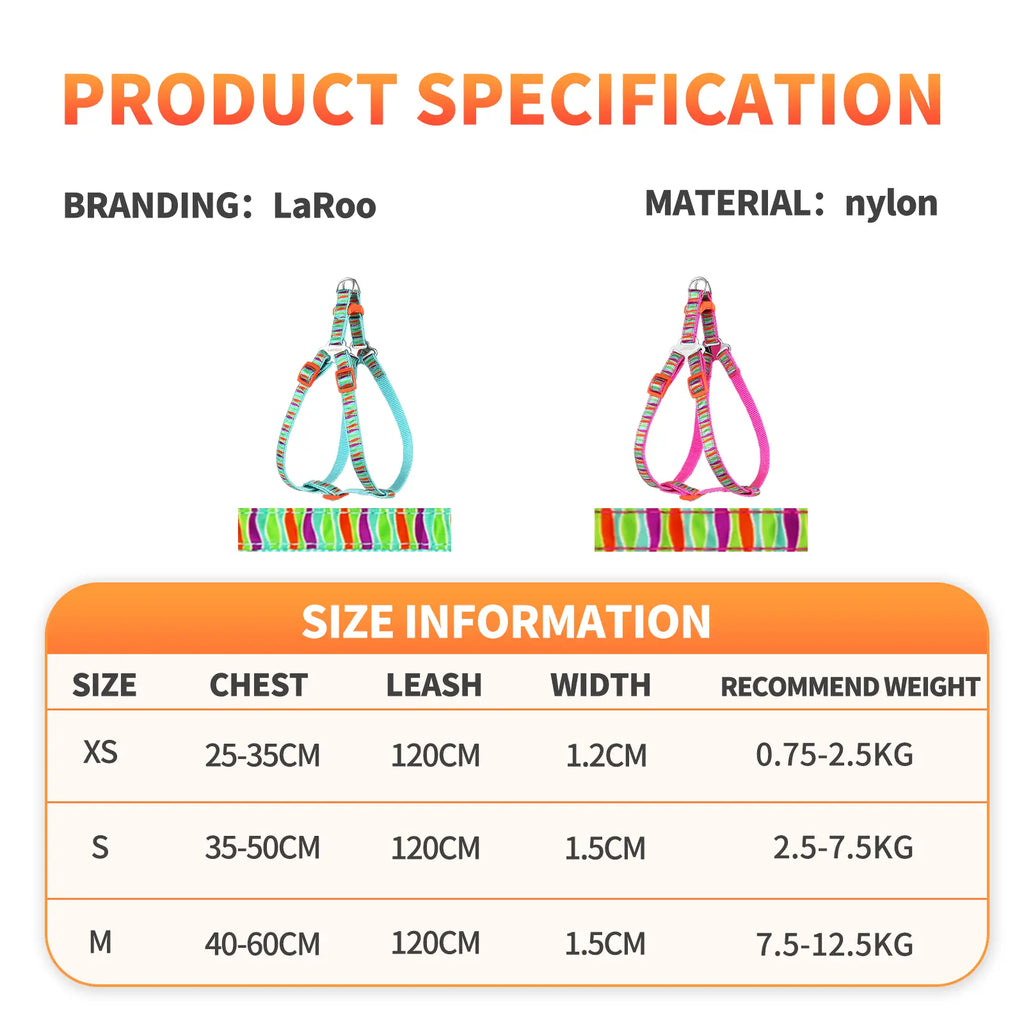 PRODUCT SPECIFICATION

BRANDING: LaRoo

MATERIAL: nylon

SIZE INFORMATION

| SIZE | CHEST | LEASH | WIDTH | RECOMMEND WEIGHT |
|---|---|---|---|---|
| XS | 25-35CM | 120CM | 1.2CM | 0.75-2.5KG |
| S | 35-50CM | 120CM | 1.5CM | 2.5-7.5KG |
| M | 40-60CM | 120CM | 1.5CM | 7.5-12.5KG |